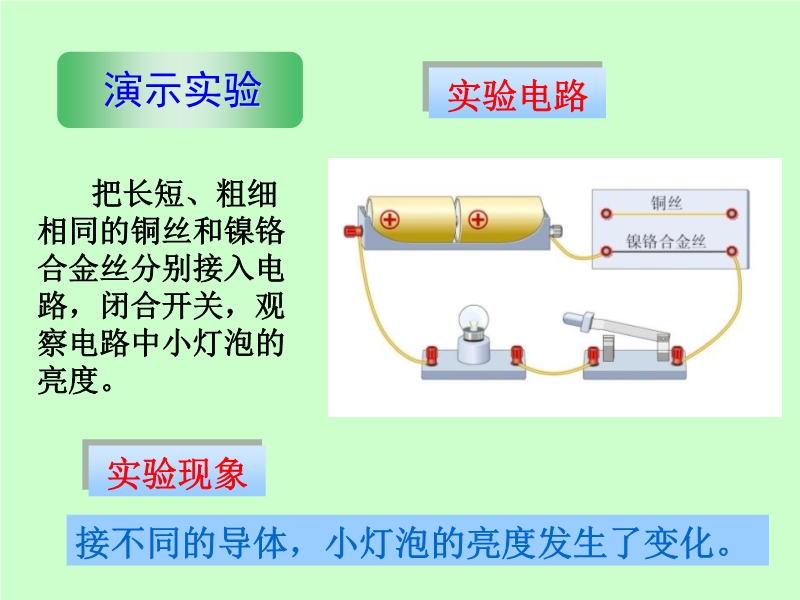 演示实验

实验电路

把长短、粗细相同的铜丝和镍铬合金丝分别接入电路，闭合开关，观察电路中小灯泡的亮度。

铜丝

镍铬合金丝

实验现象

接不同的导体，小灯泡的亮度发生了变化。